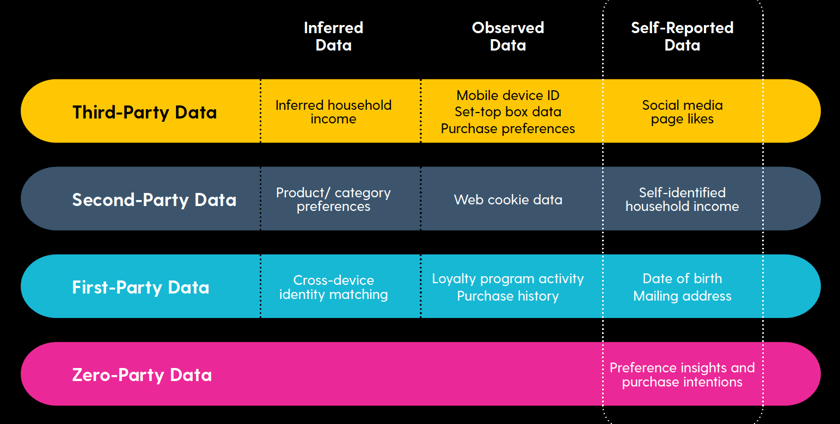 |  | Inferred Data | Observed Data | Self-Reported Data |
|---|---|---|---|
| Third-Party Data | Inferred household income | Mobile device ID Set-top box data Purchase preferences | Social media page likes |
| Second-Party Data | Product/ category preferences | Web cookie data | Self-identified household income |
| First-Party Data | Cross-device identity matching | Loyalty program activity Purchase history | Date of birth Mailing address |
| Zero-Party Data |  |  | Preference insights and purchase intentions |